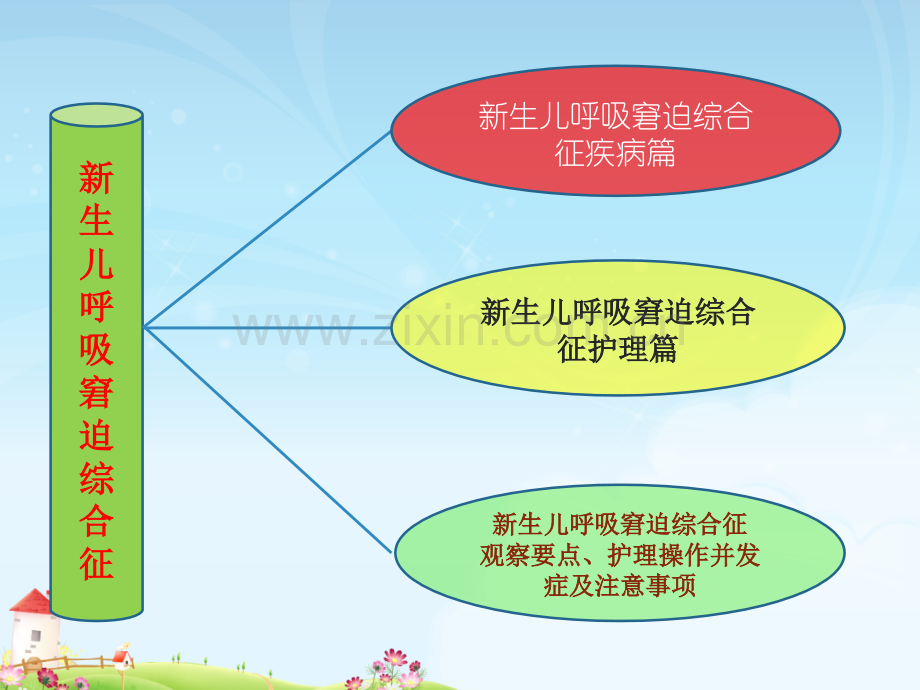 新生儿呼吸窘迫综合征

新生儿呼吸窘迫综合征疾病篇

新生儿呼吸窘迫综合征护理篇

新生儿呼吸窘迫综合征观察要点、护理操作并发症及注意事项

www.zixin.com.cn